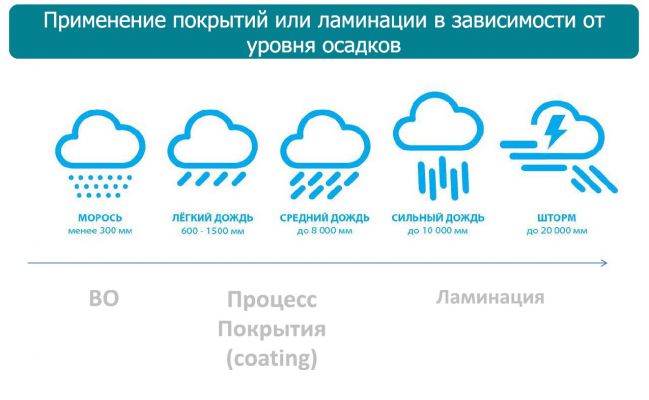 Применение покрытий или ламинации в зависимости от уровня осадков

МОРОСЬ
менее 300 мм

ЛЁГКИЙ ДОЖДЬ
600 - 1500 мм

СРЕДНИЙ ДОЖДЬ
до 8 000 мм

СИЛЬНЫЙ ДОЖДЬ
до 10 000 мм

ШТОРМ
до 20 000 мм

ВО

Процесс Покрытия (coating)

Ламинация